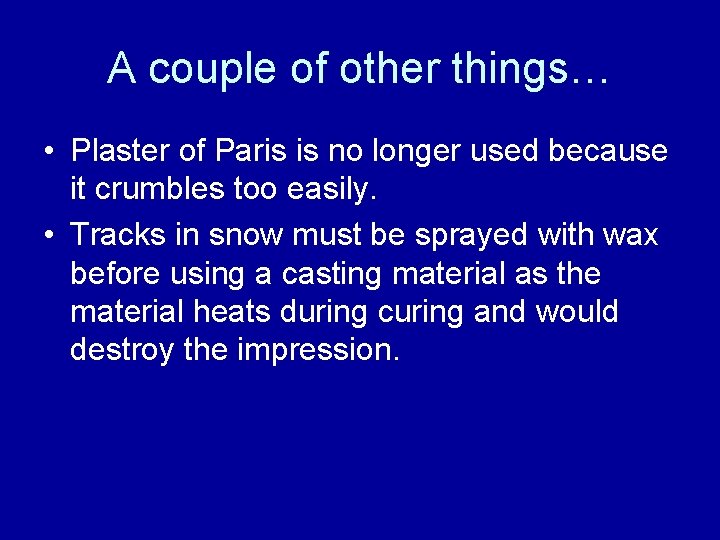 A couple of other things…

• Plaster of Paris is no longer used because it crumbles too easily.

• Tracks in snow must be sprayed with wax before using a casting material as the material heats during curing and would destroy the impression.